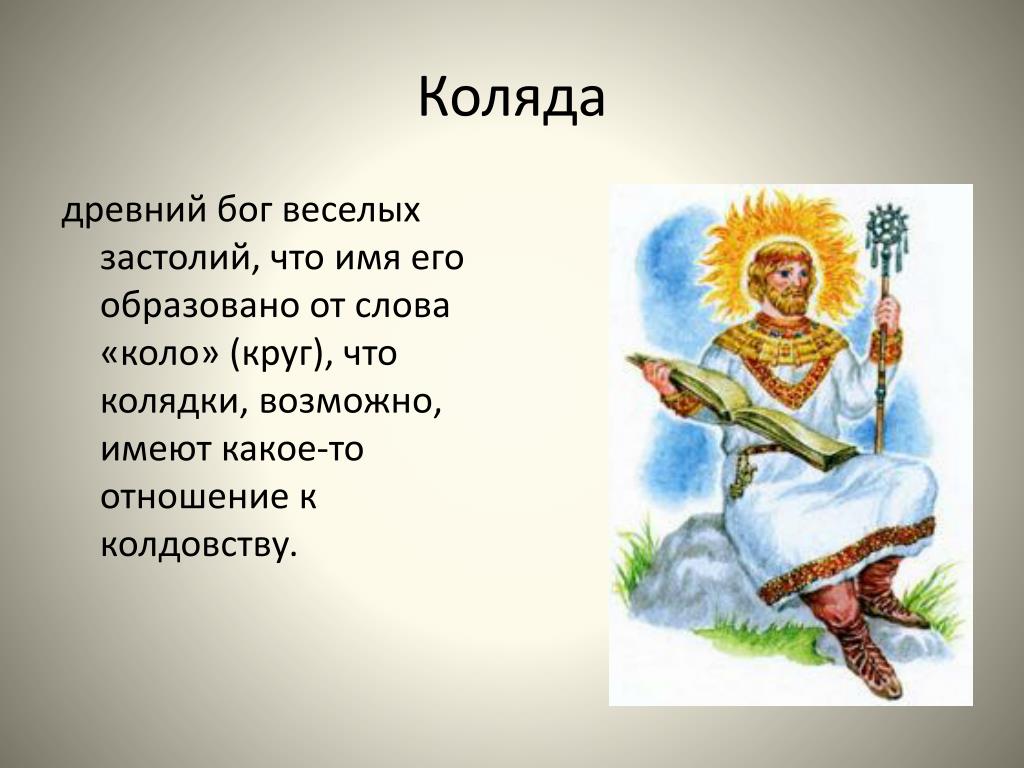 Коляда

древний бог веселых застолий, что имя его образовано от слова «коло» (круг), что колядки, возможно, имеют какое-то отношение к колдовству.